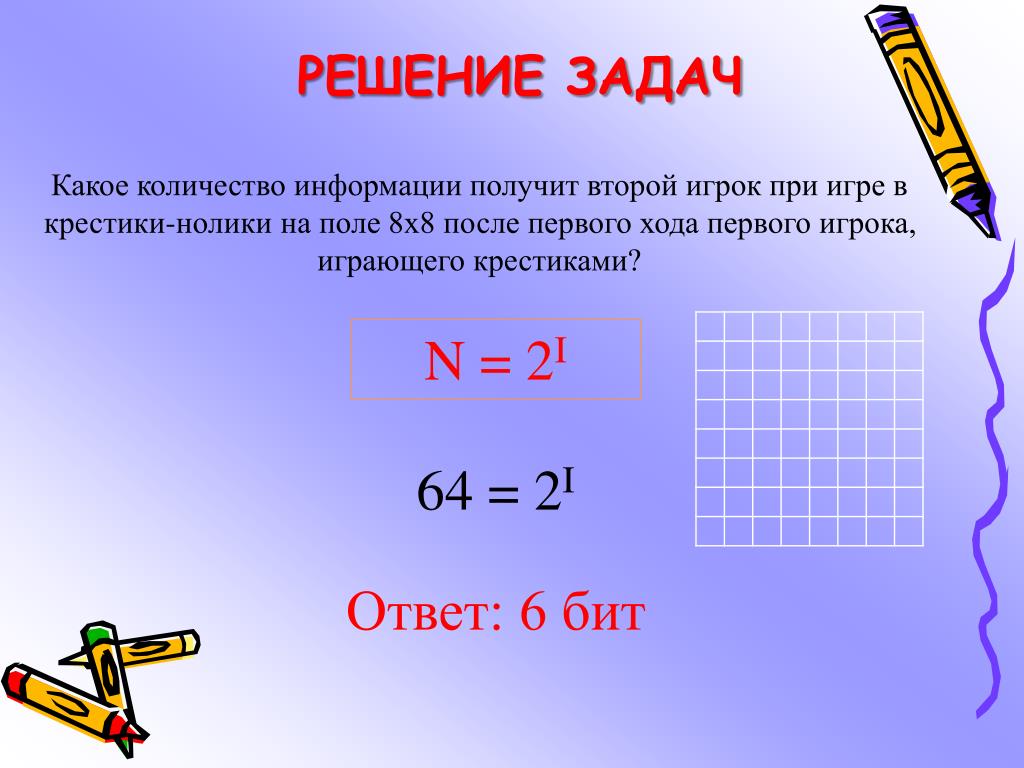 РЕШЕНИЕ ЗАДАЧ

Какое количество информации получит второй игрок при игре в крестики-нолики на поле 8х8 после первого хода первого игрока, играющего крестиками?

$N = 2^I$

$64 = 2^I$

Ответ: 6 бит